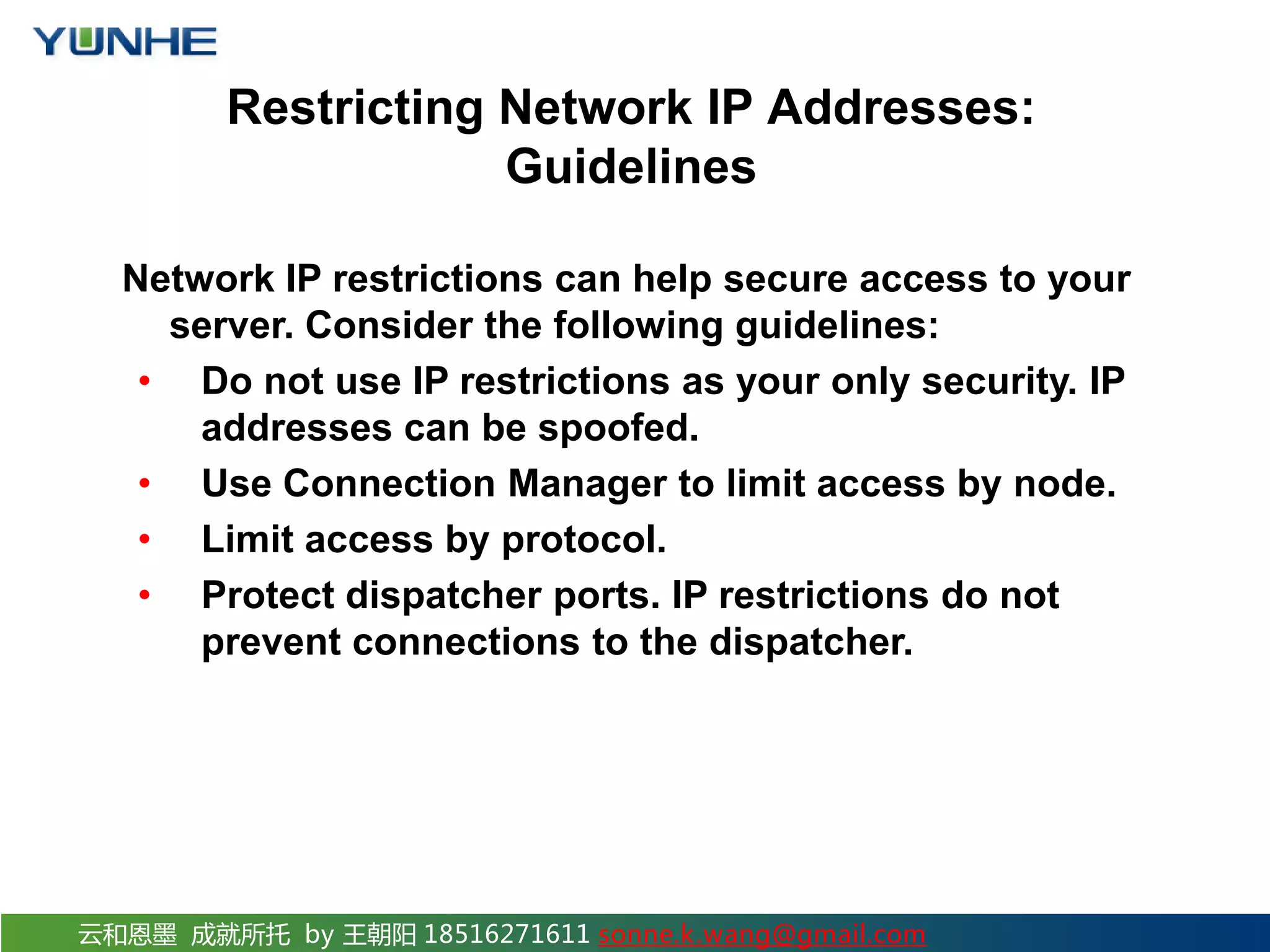 YUNHE

Restricting Network IP Addresses: Guidelines

Network IP restrictions can help secure access to your server. Consider the following guidelines:

• Do not use IP restrictions as your only security. IP addresses can be spoofed.
• Use Connection Manager to limit access by node.
• Limit access by protocol.
• Protect dispatcher ports. IP restrictions do not prevent connections to the dispatcher.

云和恩墨 成就所托 by 王朝阳 18516271611 sonne.k.wang@gmail.com